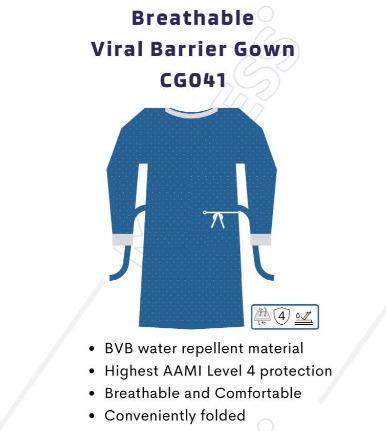 Breathable
Viral Barrier Gown
CG041

4

• BVB water repellent material
• Highest AAMI Level 4 protection
• Breathable and Comfortable
• Conveniently folded